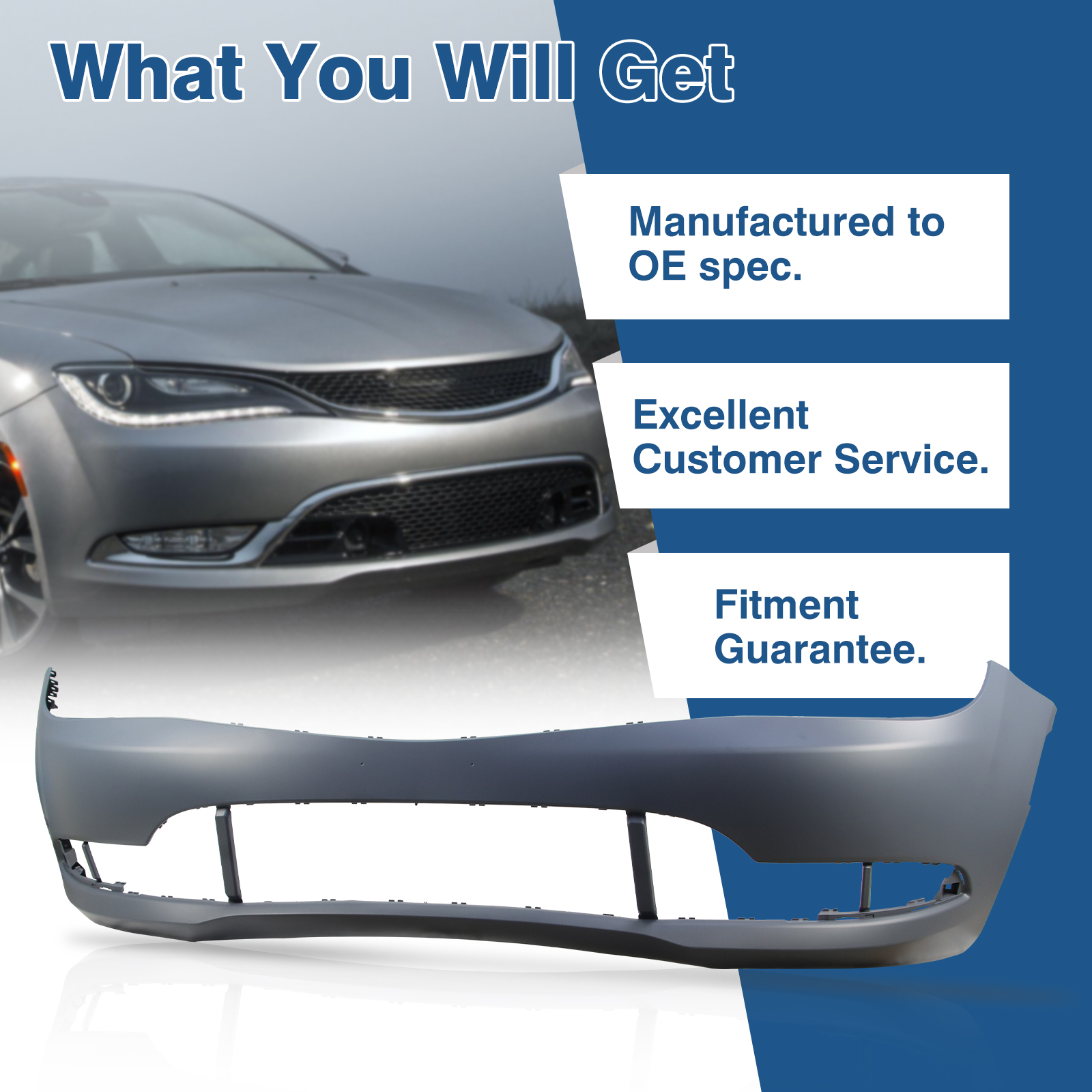 What You Will Get

Manufactured to OE spec.

Excellent Customer Service.

Fitment Guarantee.